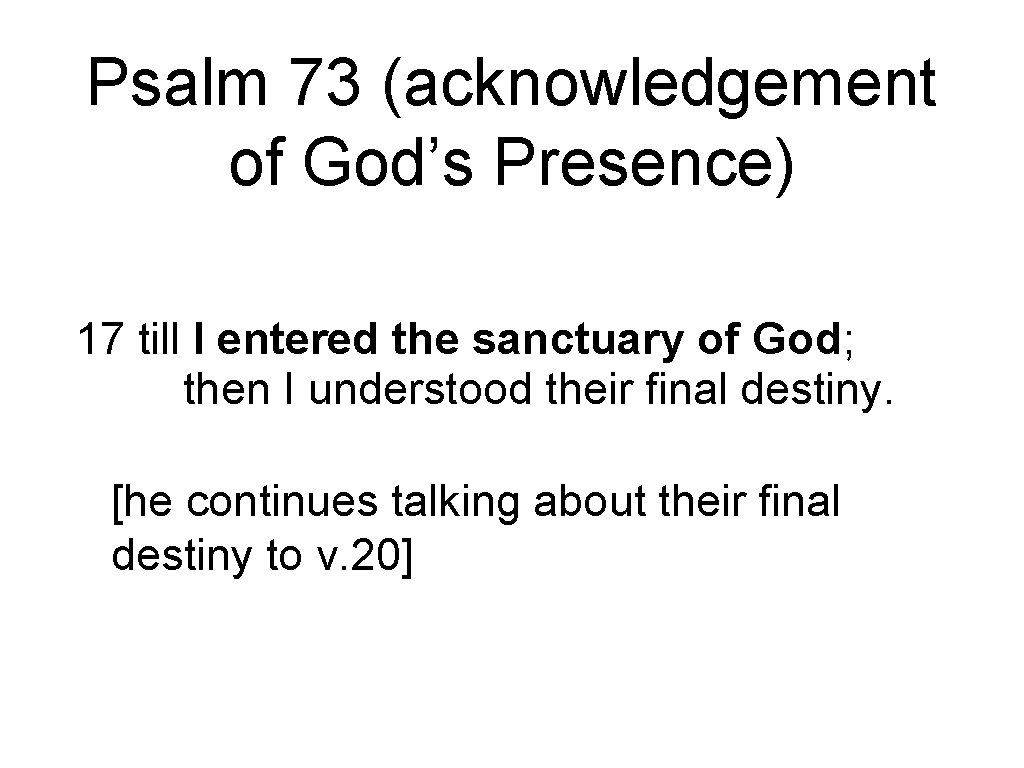 Psalm 73 (acknowledgement of God's Presence)

17 till I entered the sanctuary of God;
then I understood their final destiny.

[he continues talking about their final destiny to v. 20]